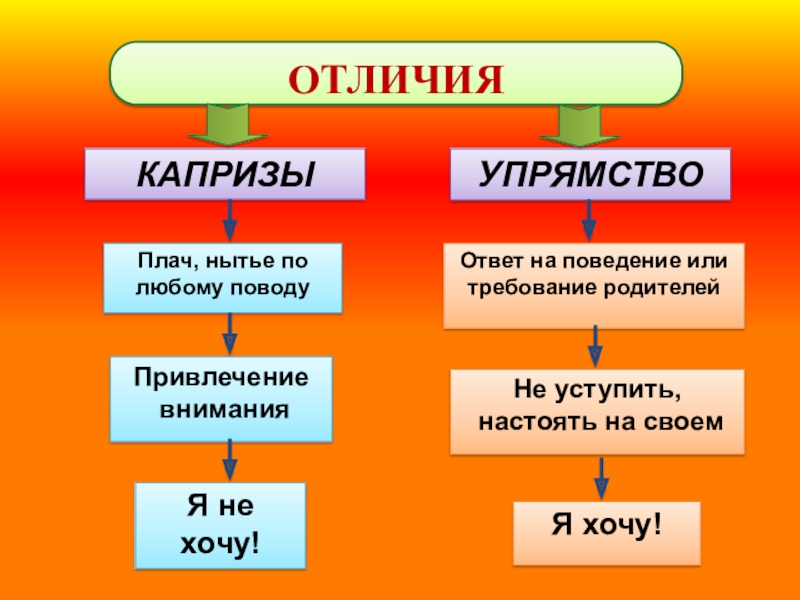 ОТЛИЧИЯ

КАПРИЗЫ

Плач, нытье по любому поводу

Привлечение внимания

Я не хочу!

УПРЯМСТВО

Ответ на поведение или требование родителей

Не уступить, настоять на своем

Я хочу!